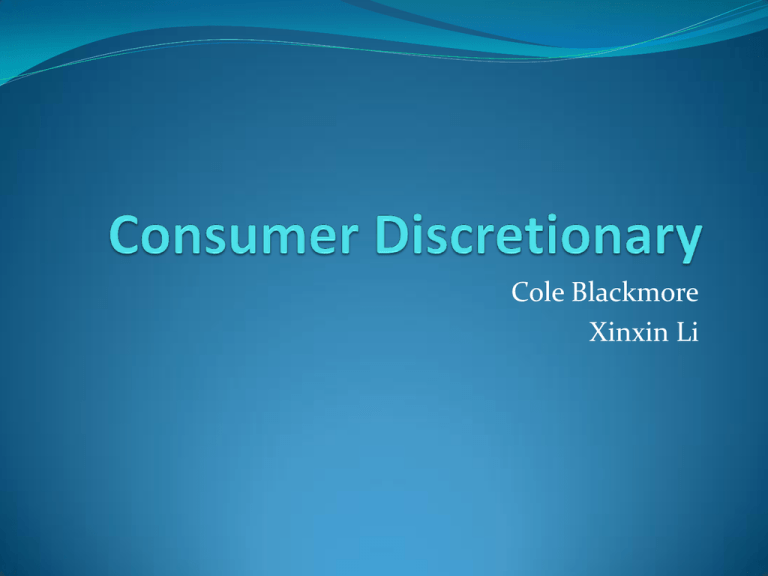 Consumer Discretionary

Cole Blackmore
Xinxin Li